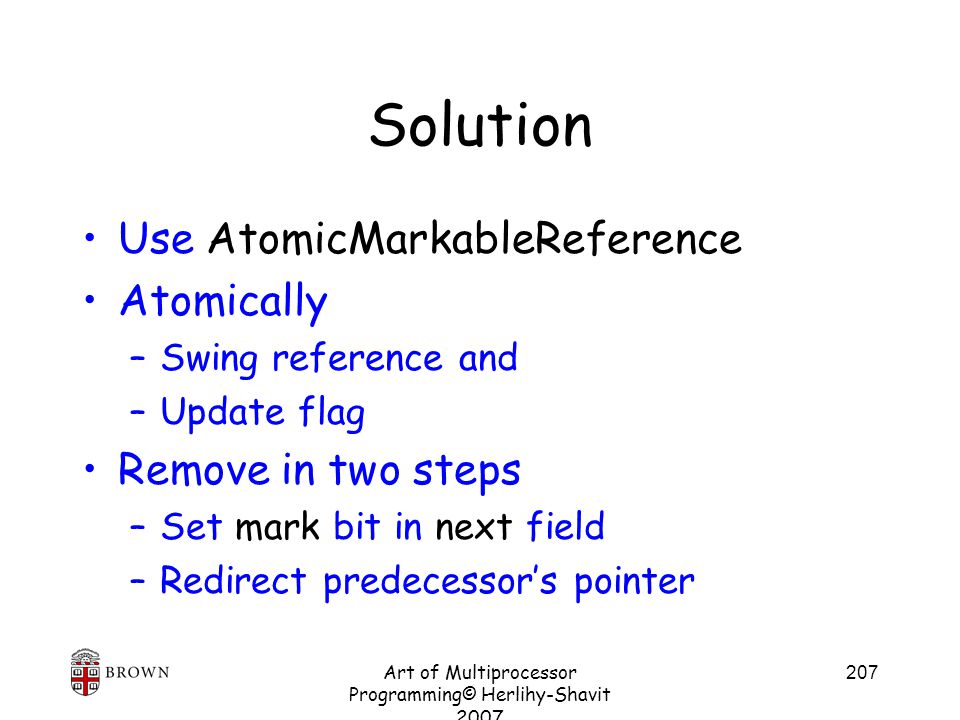 Solution

• Use AtomicMarkableReference
• Atomically
  – Swing reference and
  – Update flag
• Remove in two steps
  – Set mark bit in next field
  – Redirect predecessor's pointer

BROWN

Art of Multiprocessor Programming© Herlihy-Shavit 2007

207